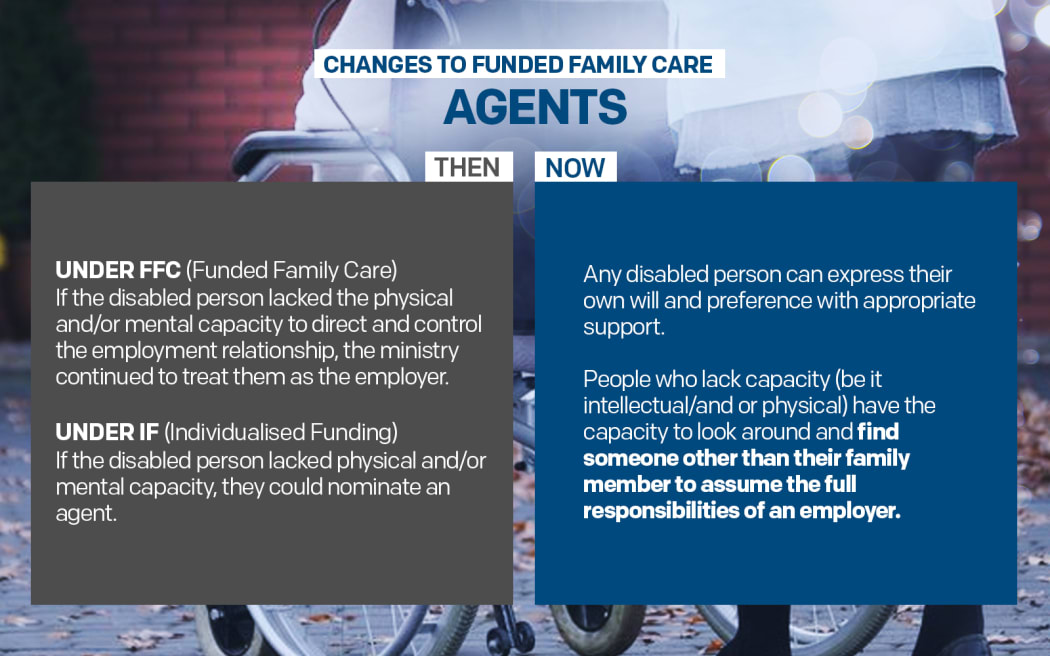 CHANGES TO FUNDED FAMILY CARE
AGENTS

THEN

UNDER FFC (Funded Family Care)
If the disabled person lacked the physical and/or mental capacity to direct and control the employment relationship, the ministry continued to treat them as the employer.

UNDER IF (Individualised Funding)
If the disabled person lacked physical and/or mental capacity, they could nominate an agent.

NOW

Any disabled person can express their own will and preference with appropriate support.

People who lack capacity (be it intellectual/and or physical) have the capacity to look around and find someone other than their family member to assume the full responsibilities of an employer.